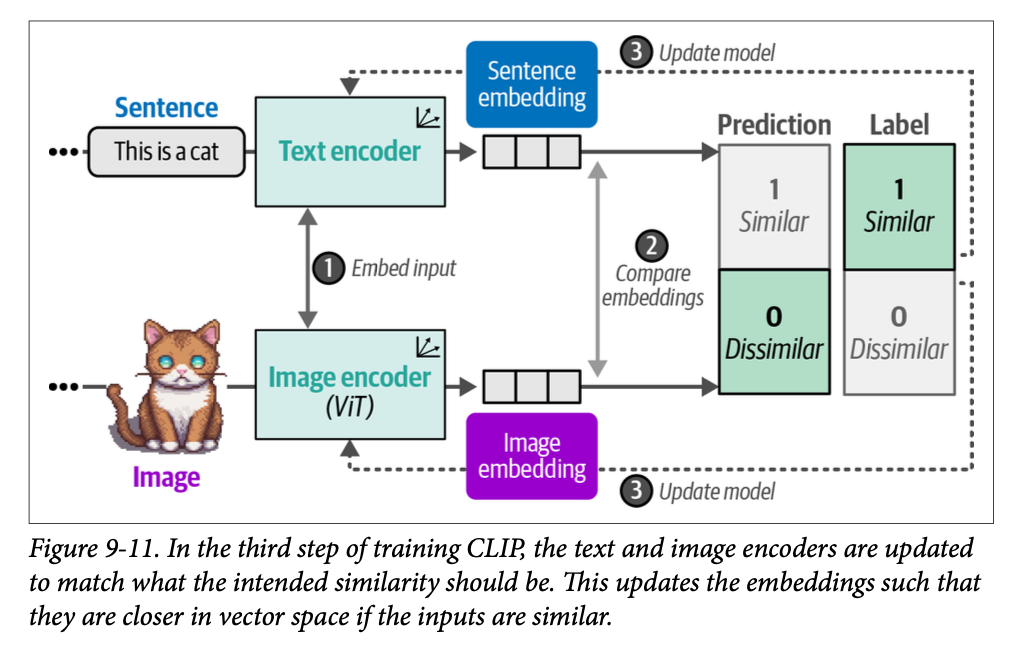 3 Update model

Sentence embedding

Sentence

This is a cat

Text encoder

Prediction

Label

1 Similar

1 Similar

1 Embed input

2 Compare embeddings

0 Dissimilar

0 Dissimilar

Image encoder (ViT)

Image

Image embedding

3 Update model

Figure 9-11. In the third step of training CLIP, the text and image encoders are updated to match what the intended similarity should be. This updates the embeddings such that they are closer in vector space if the inputs are similar.